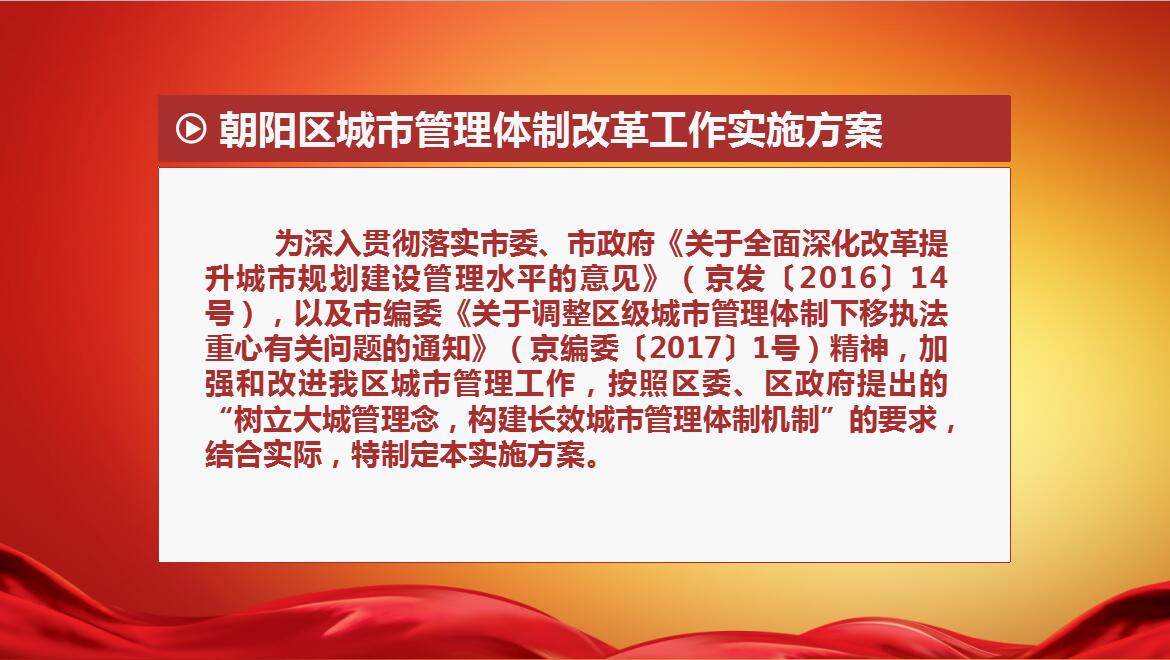 朝阳区城市管理体制改革工作实施方案

为深入贯彻落实市委、市政府《关于全面深化改革提升城市规划建设管理水平的意见》（京发〔2016〕14号），以及市编委《关于调整区级城市管理体制下移执法重心有关问题的通知》（京编委〔2017〕1号）精神，加强和改进我区城市管理工作，按照区委、区政府提出的“树立大城管理念，构建长效城市管理体制机制”的要求，结合实际，特制定本实施方案。